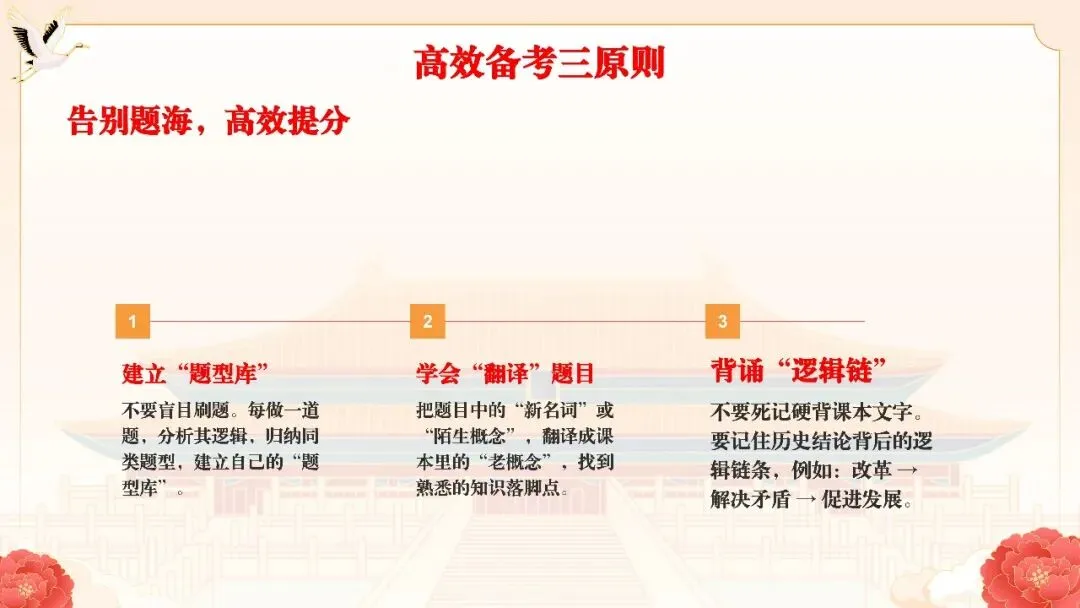 高效备考三原则

告别题海，高效提分

1

建立“题型库”

不要盲目刷题。每做一道题，分析其逻辑，归纳同类题型，建立自己的“题型库”。

2

学会“翻译”题目

把题目中的“新名词”或“陌生概念”，翻译成课本里的“老概念”，找到熟悉的知识落脚点。

3

背诵“逻辑链”

不要死记硬背课本文字。要记住历史结论背后的逻辑链条，例如：改革 → 解决矛盾 → 促进发展。